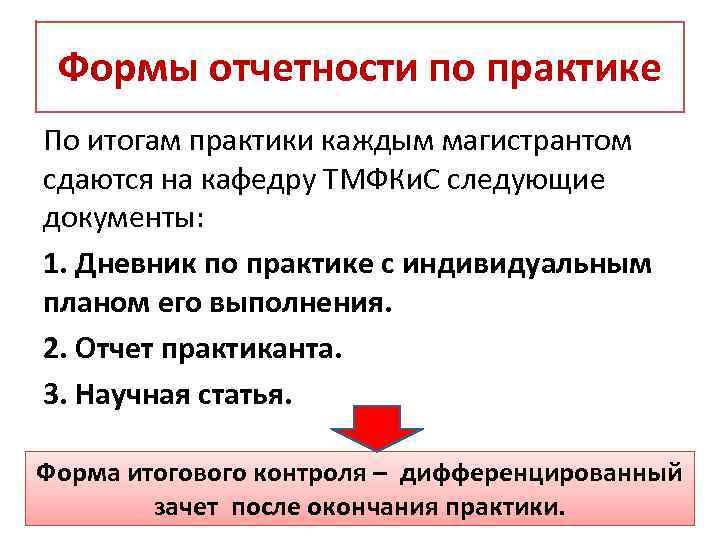 Формы отчетности по практике

По итогам практики каждым магистрантом сдаются на кафедру ТМФКиС следующие документы:

1. Дневник по практике с индивидуальным планом его выполнения.

2. Отчет практиканта.

3. Научная статья.

Форма итогового контроля – дифференцированный зачет после окончания практики.